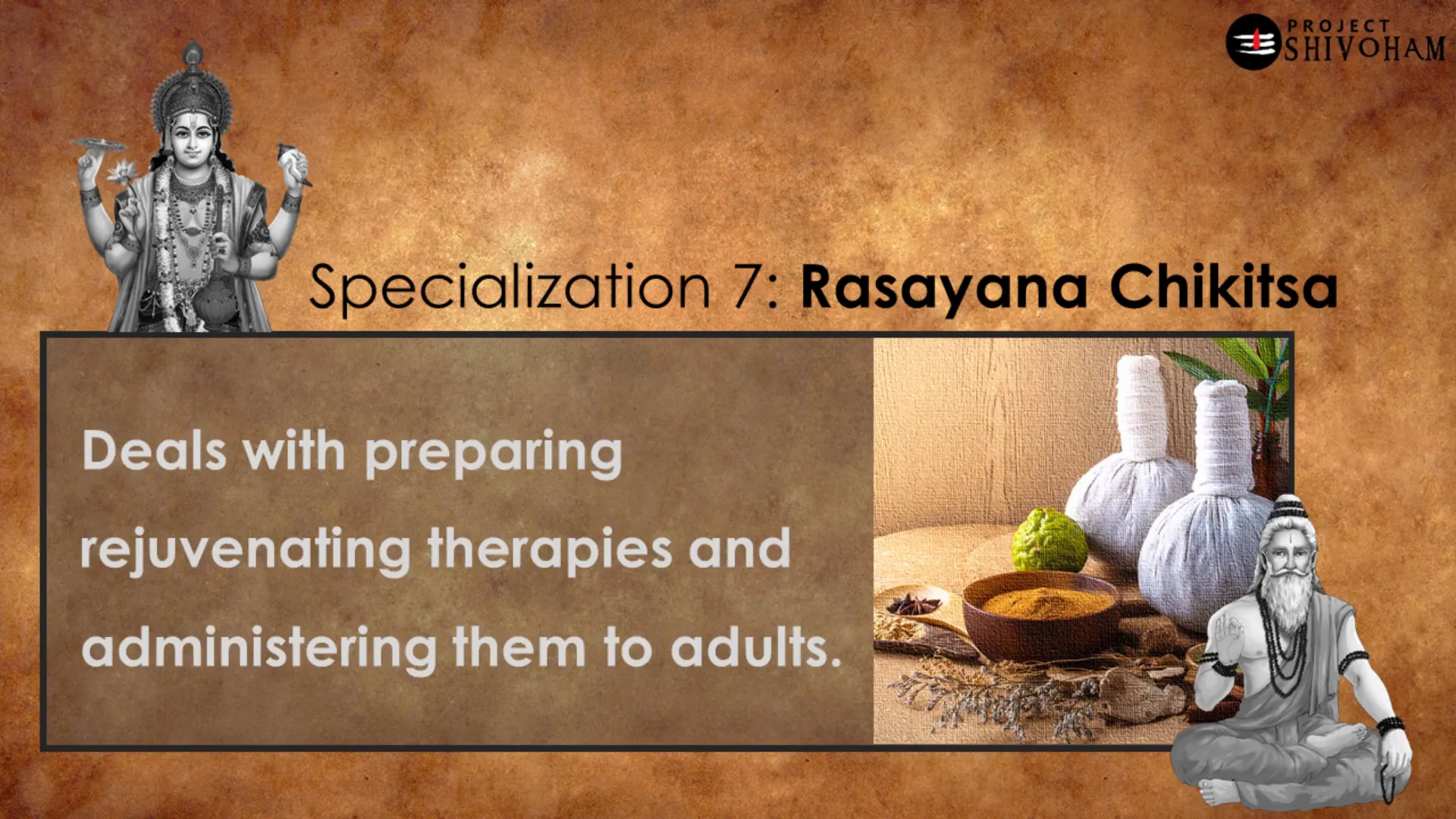 PROJECT SHIVOHAM

Specialization 7: Rasayana Chikitsa

Deals with preparing rejuvenating therapies and administering them to adults.